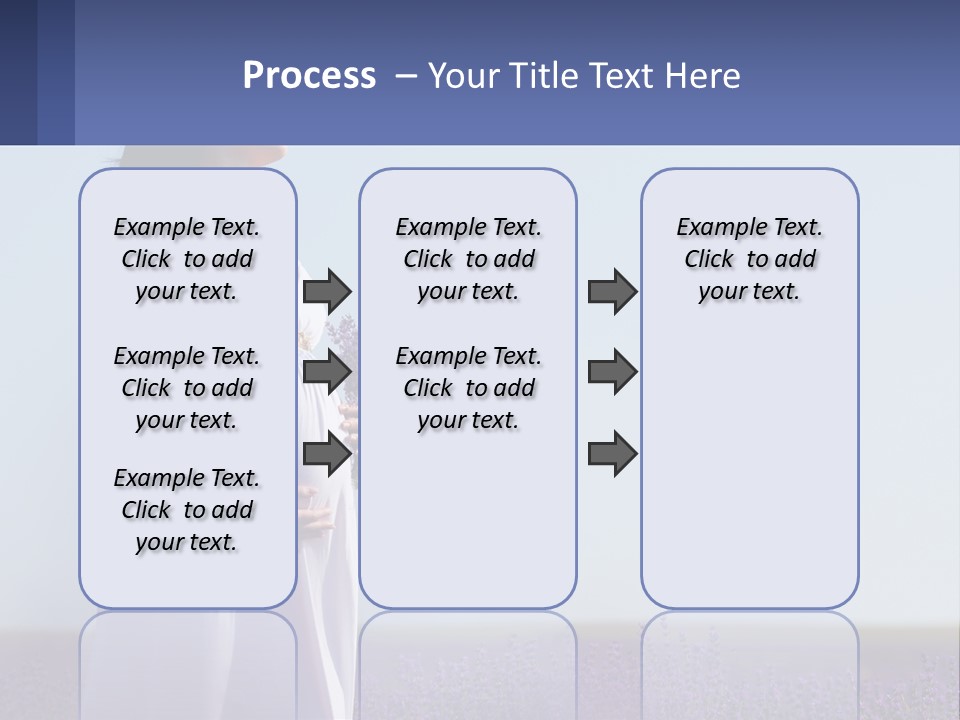 Process – Your Title Text Here

Example Text. Click to add your text.

Example Text. Click to add your text.

Example Text. Click to add your text.

Example Text. Click to add your text.

Example Text. Click to add your text.

Example Text. Click to add your text.